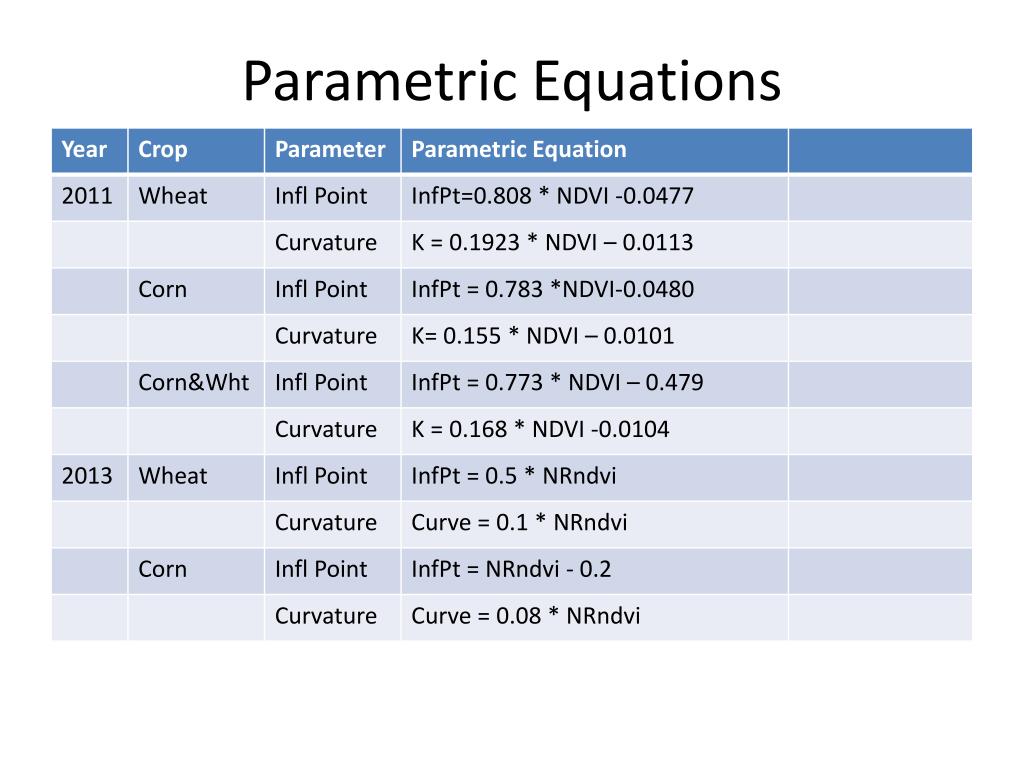 Parametric Equations

| Year | Crop | Parameter | Parametric Equation | |
|---|---|---|---|---|
| 2011 | Wheat | Infl Point | InfPt=0.808 * NDVI -0.0477 | |
| | | Curvature | K = 0.1923 * NDVI – 0.0113 | |
| | Corn | Infl Point | InfPt = 0.783 *NDVI-0.0480 | |
| | | Curvature | K= 0.155 * NDVI – 0.0101 | |
| | Corn&Wht | Infl Point | InfPt = 0.773 * NDVI – 0.479 | |
| | | Curvature | K = 0.168 * NDVI -0.0104 | |
| 2013 | Wheat | Infl Point | InfPt = 0.5 * NRndvi | |
| | | Curvature | Curve = 0.1 * NRndvi | |
| | Corn | Infl Point | InfPt = NRndvi - 0.2 | |
| | | Curvature | Curve = 0.08 * NRndvi | |